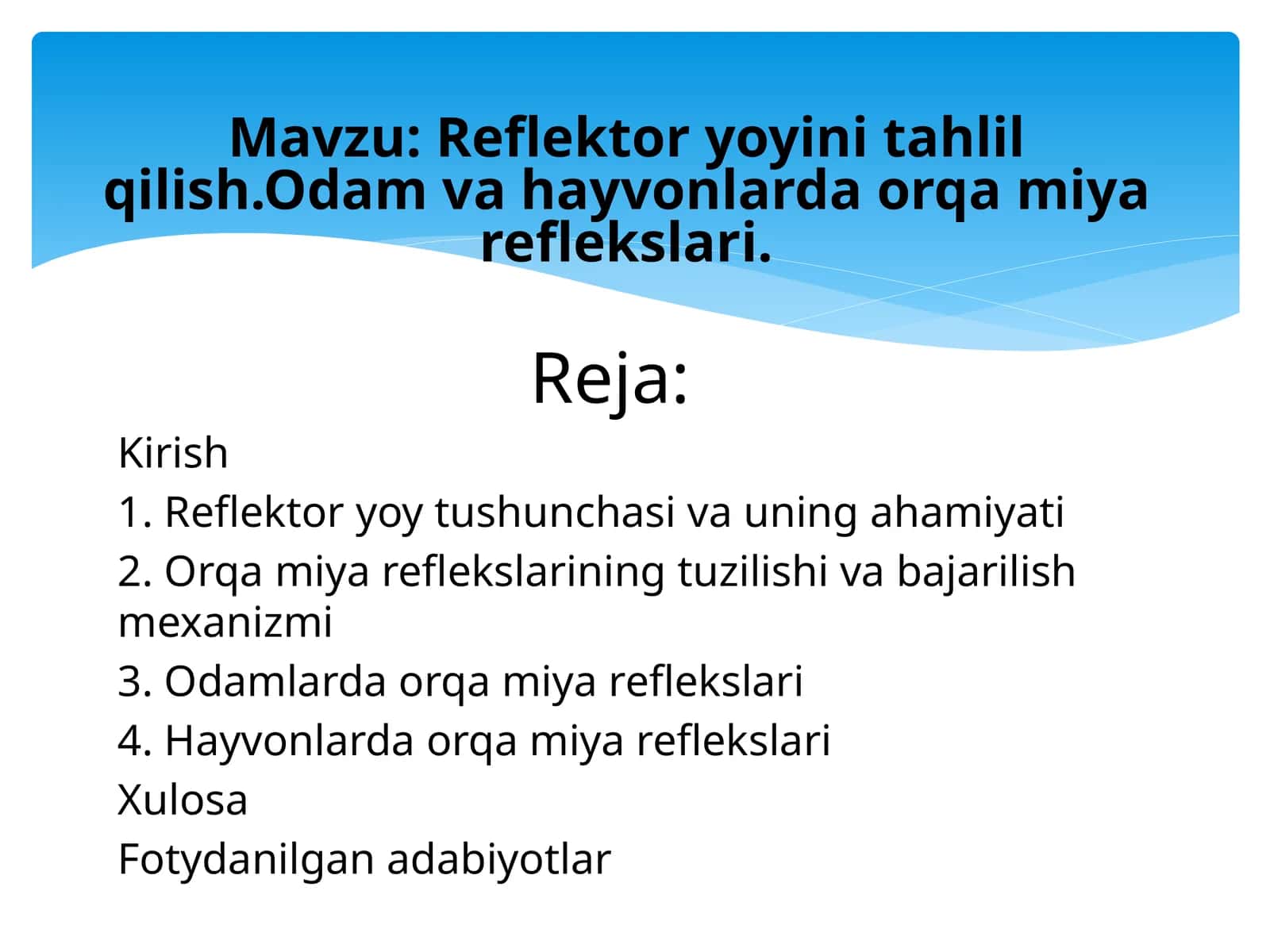 Mavzu: Reflektor yoyini tahlil qilish.Odam va hayvonlarda orqa miya reflekslari.

Reja:

Kirish

1. Reflektor yoy tushunchasi va uning ahamiyati

2. Orqa miya reflekslarining tuzilishi va bajarilish mexanizmi

3. Odamlarda orqa miya reflekslari

4. Hayvonlarda orqa miya reflekslari

Xulosa

Fotydanilgan adabiyotlar